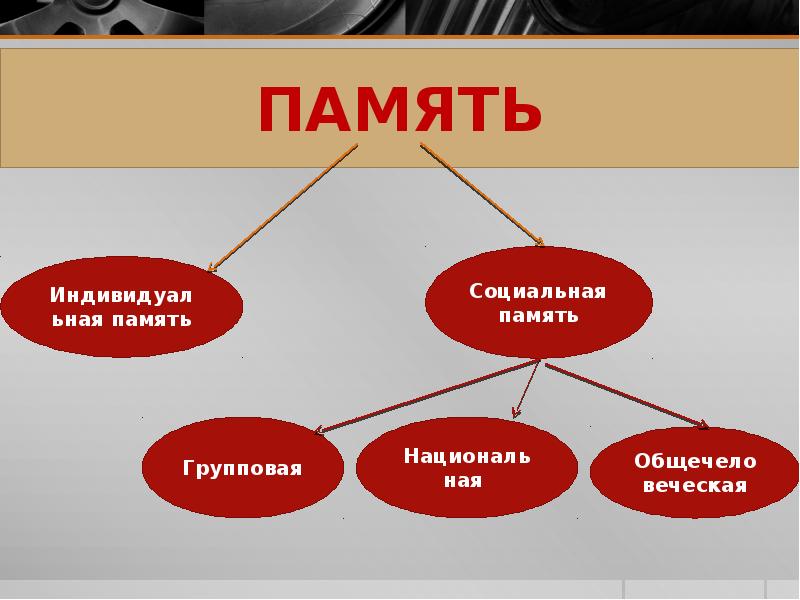 ПАМЯТЬ

Индивидуальная память

Социальная память

Групповая

Национальная

Общечеловеческая